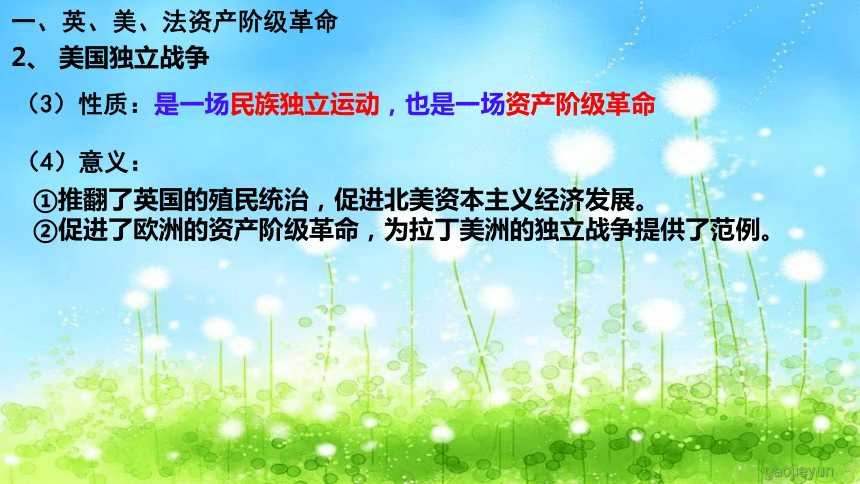 一、英、美、法资产阶级革命
2、 美国独立战争

（3）性质：是一场民族独立运动，也是一场资产阶级革命

（4）意义：
①推翻了英国的殖民统治，促进北美资本主义经济发展。
②促进了欧洲的资产阶级革命，为拉丁美洲的独立战争提供了范例。

gaojiayun